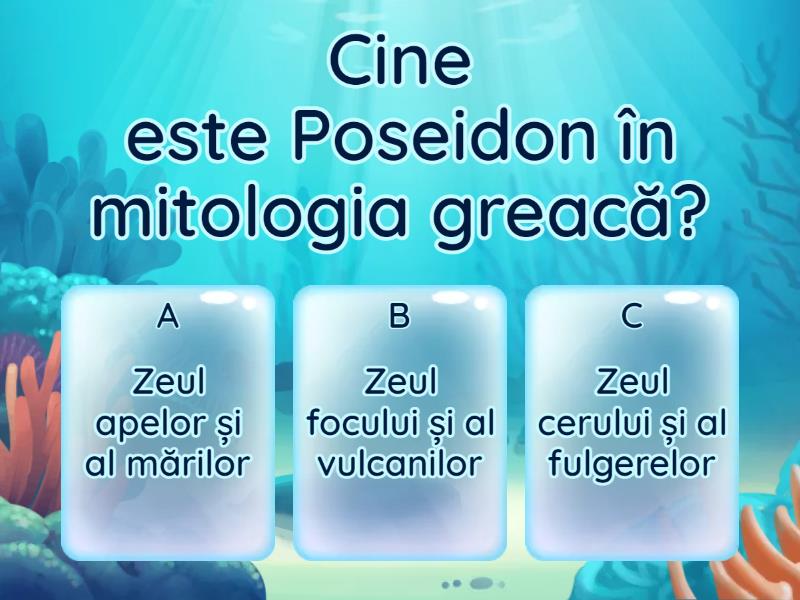 Cine este Poseidon în mitologia greacă?

A

Zeul apelor și al mărilor

B

Zeul focului și al vulcanilor

C

Zeul cerului și al fulgerelor